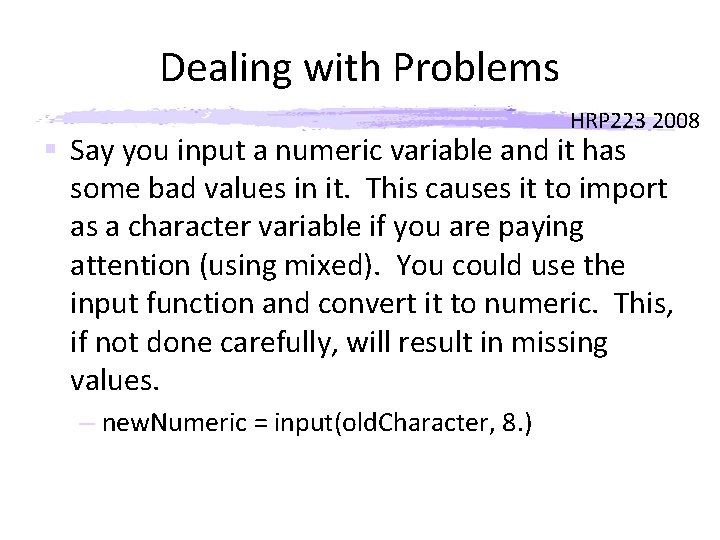 Dealing with Problems

HRP223 2008

Say you input a numeric variable and it has some bad values in it. This causes it to import as a character variable if you are paying attention (using mixed). You could use the input function and convert it to numeric. This, if not done carefully, will result in missing values.

– newNumeric = input(oldCharacter, 8.)